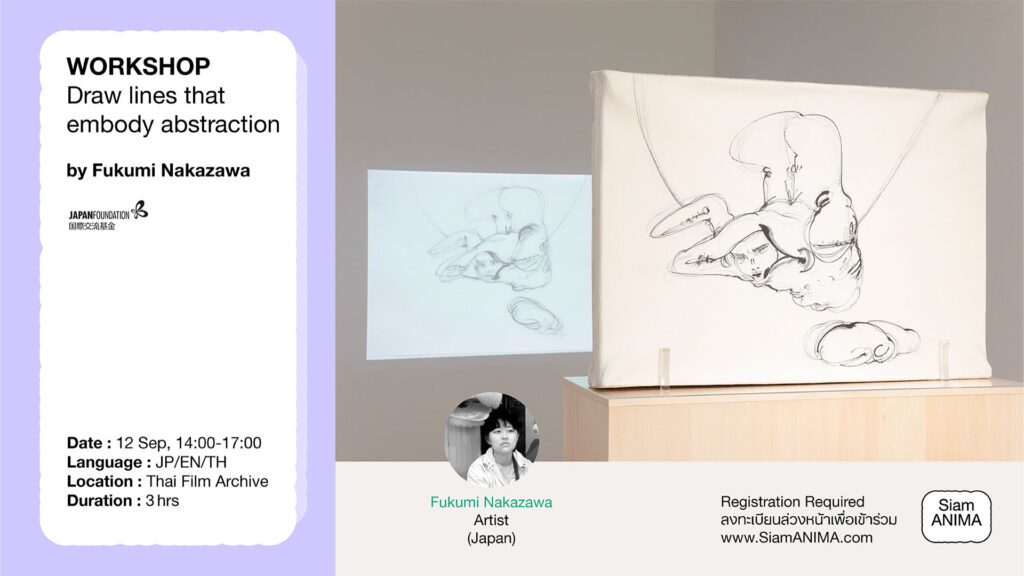 WORKSHOP
Draw lines that embody abstraction

by Fukumi Nakazawa

JAPANFOUNDATION
国際交流基金

Date : 12 Sep, 14:00-17:00
Language : JP/EN/TH
Location : Thai Film Archive
Duration : 3 hrs

Fukumi Nakazawa
Artist
(Japan)

Registration Required
ลงทะเบียนล่วงหน้าเพื่อเข้าร่วม
www.SiamANIMA.com

Siam
ANIMA